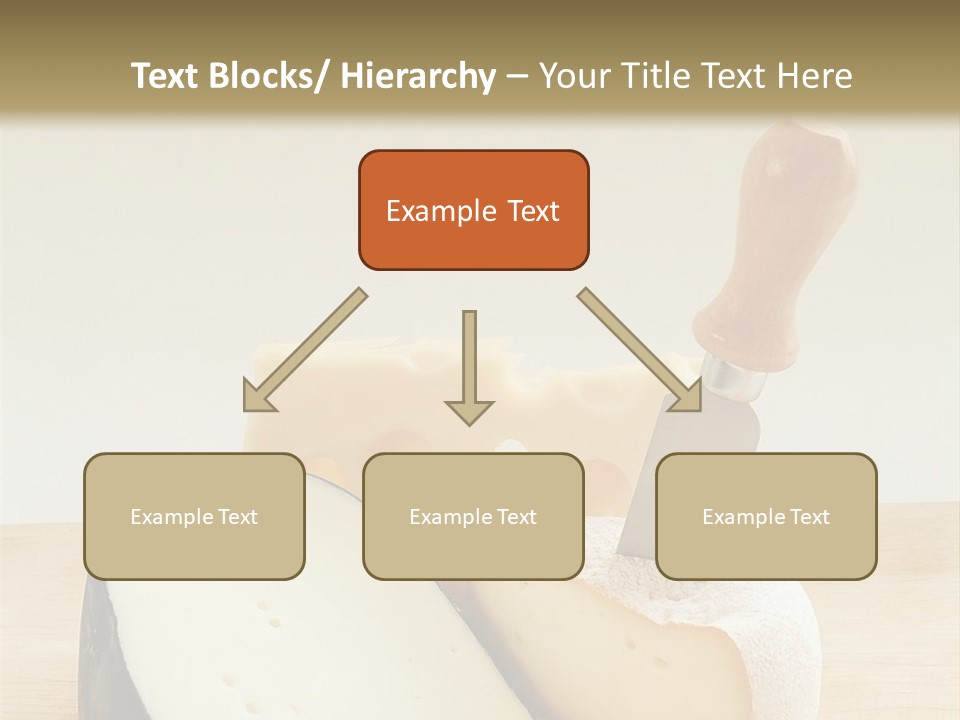 Text Blocks/ Hierarchy – Your Title Text Here

Example Text

Example Text

Example Text

Example Text